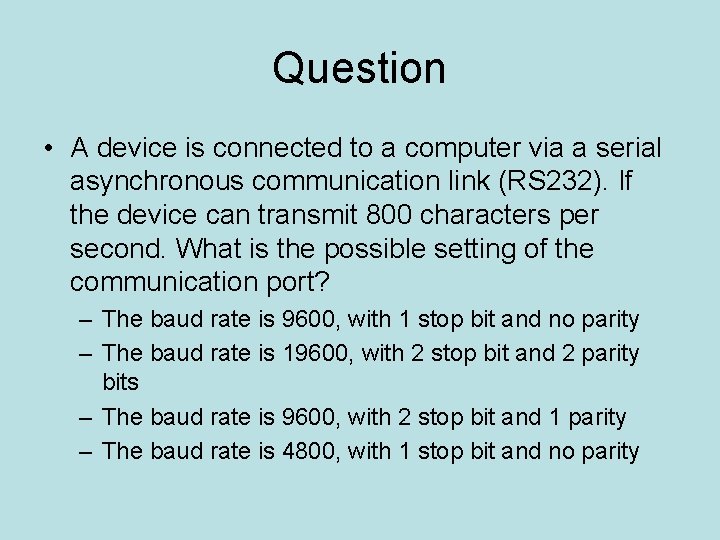 Question

• A device is connected to a computer via a serial asynchronous communication link (RS232). If the device can transmit 800 characters per second. What is the possible setting of the communication port?

– The baud rate is 9600, with 1 stop bit and no parity
– The baud rate is 19600, with 2 stop bit and 2 parity bits
– The baud rate is 9600, with 2 stop bit and 1 parity
– The baud rate is 4800, with 1 stop bit and no parity